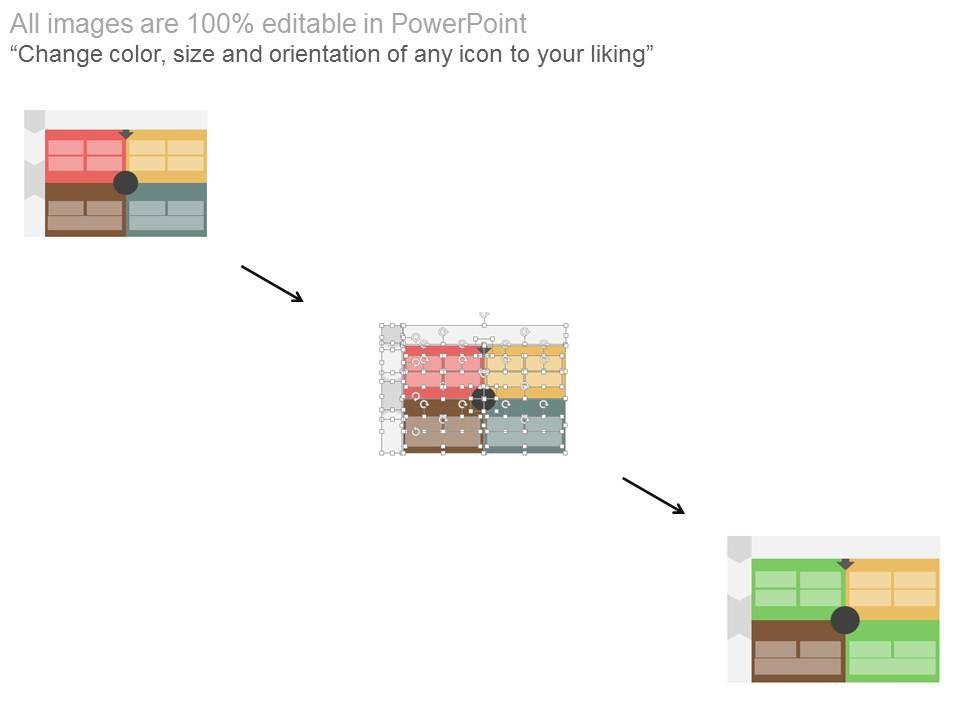 All images are 100% editable in PowerPoint
“Change color, size and orientation of any icon to your liking”